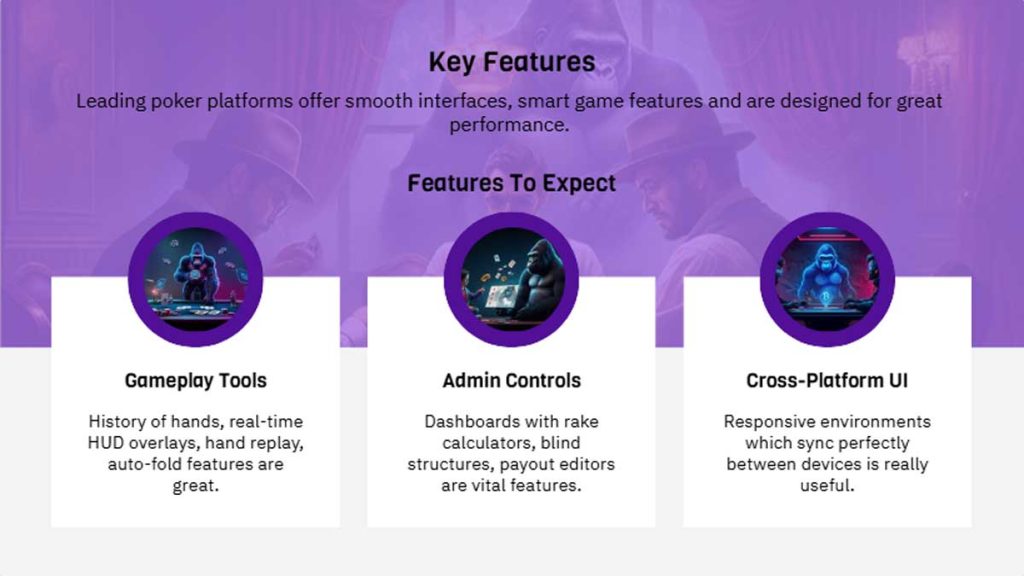 Key Features

Leading poker platforms offer smooth interfaces, smart game features and are designed for great performance.

Features To Expect

Gameplay Tools

History of hands, real-time HUD overlays, hand replay, auto-fold features are great.

Admin Controls

Dashboards with rake calculators, blind structures, payout editors are vital features.

Cross-Platform UI

Responsive environments which sync perfectly between devices is really useful.